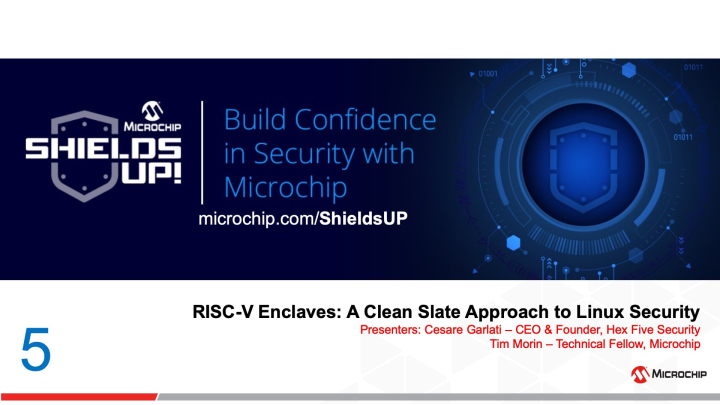 MICROCHIP
SHIELDS UP!

Build Confidence in Security with Microchip

microchip.com/ShieldsUP

01001
01011
01011

RISC-V Enclaves: A Clean Slate Approach to Linux Security
Presenters: Cesare Garlati – CEO & Founder, Hex Five Security
Tim Morin – Technical Fellow, Microchip

5

MICROCHIP